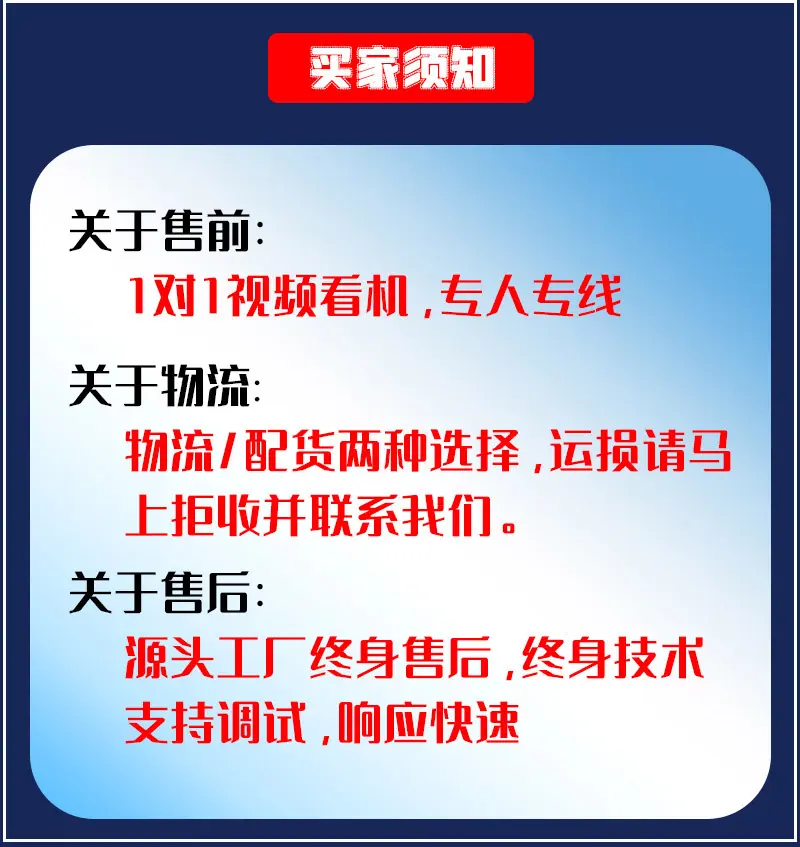 买家须知

关于售前:

1对1视频看机,专人专线

关于物流:

物流/配货两种选择,运损请马上拒收并联系我们。

关于售后:

源头工厂终身售后,终身技术支持调试,响应快速